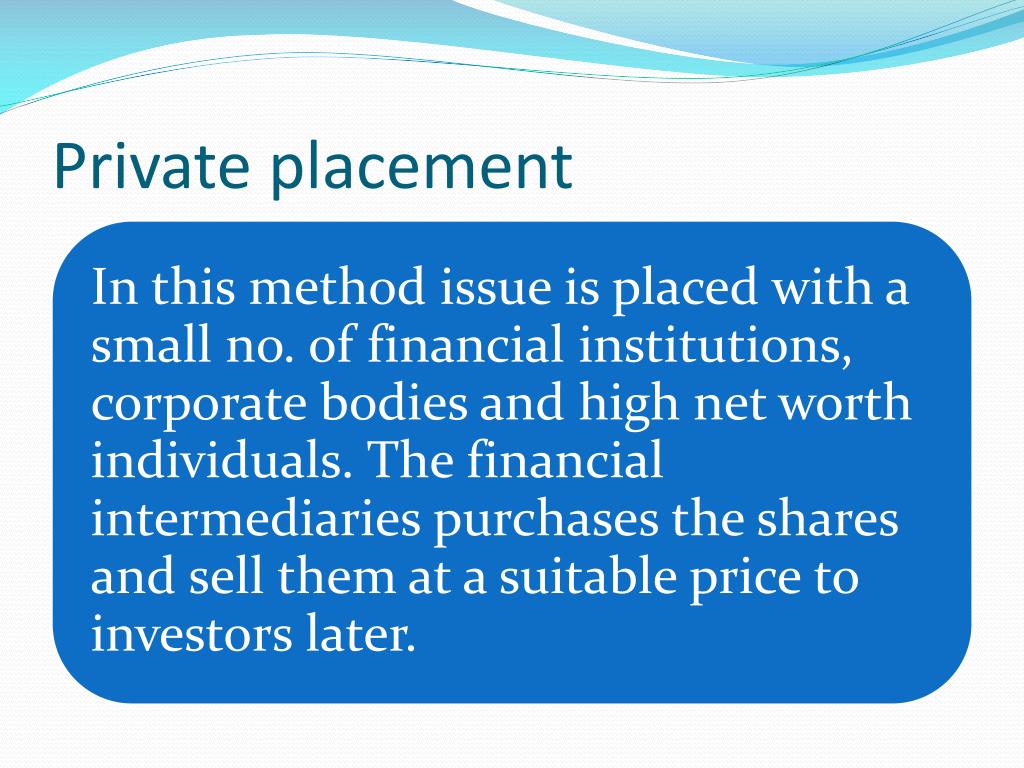 Private placement

In this method issue is placed with a small no. of financial institutions, corporate bodies and high net worth individuals. The financial intermediaries purchases the shares and sell them at a suitable price to investors later.